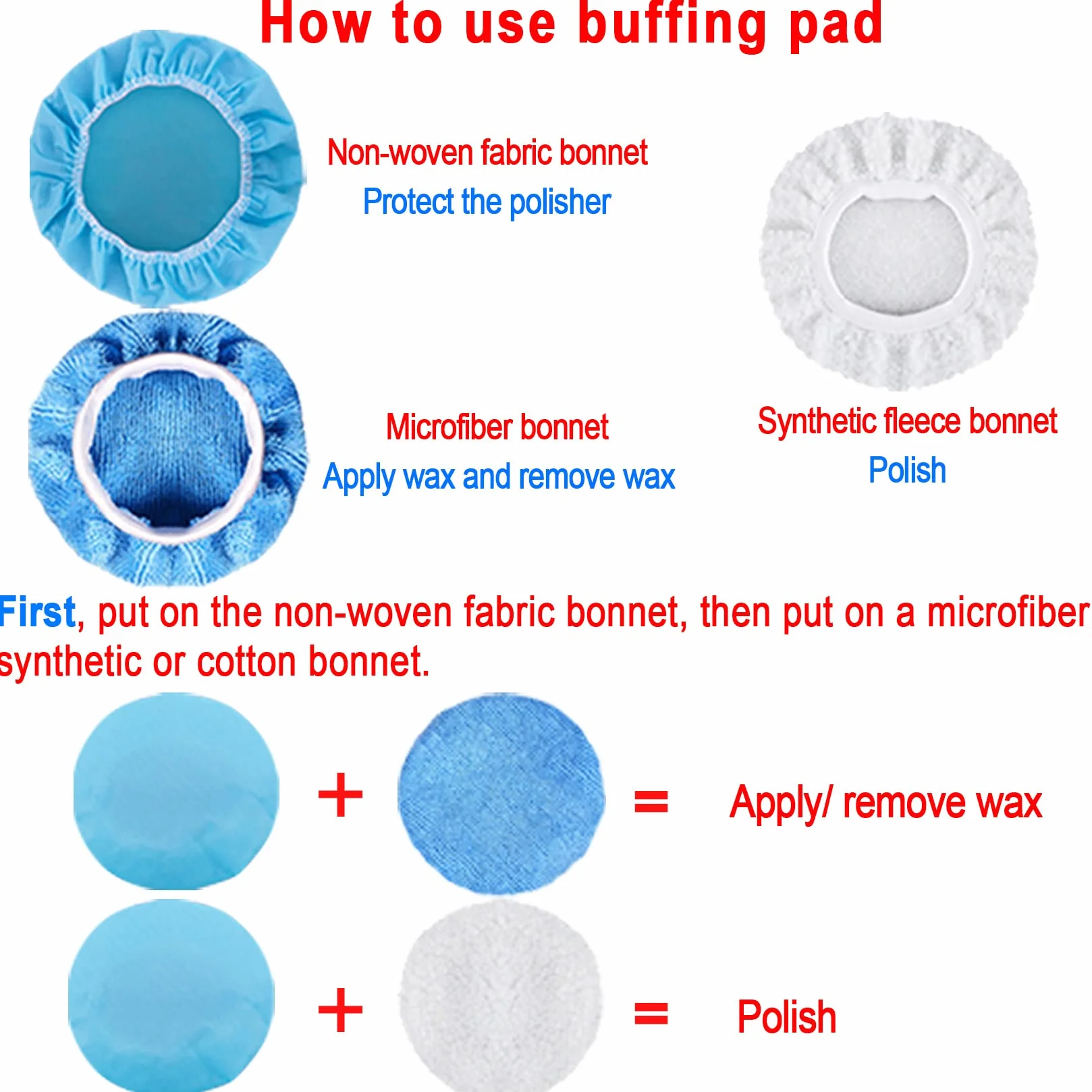 How to use buffing pad

Non-woven fabric bonnet
Protect the polisher

Microfiber bonnet
Apply wax and remove wax

Synthetic fleece bonnet
Polish

First, put on the non-woven fabric bonnet, then put on a microfiber synthetic or cotton bonnet.

+ = Apply/ remove wax

+ = Polish